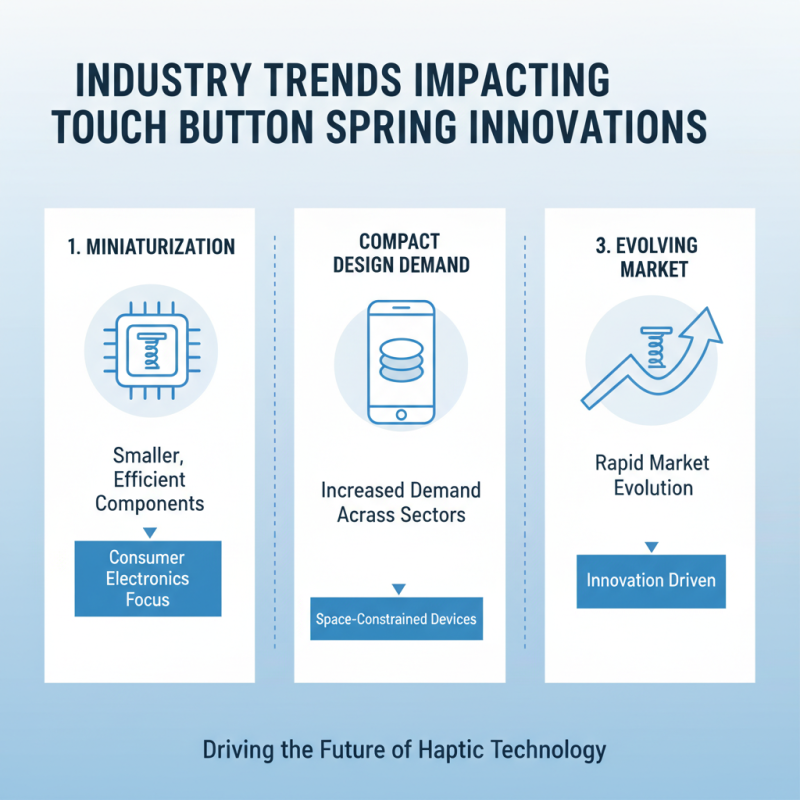 INDUSTRY TRENDS IMPACTING TOUCH BUTTON SPRING INNOVATIONS

1. MINIATURIZATION

Smaller, Efficient Components

Consumer Electronics Focus

COMPACT DESIGN DEMAND

Increased Demand Acrass Sectors

Space-Constrained Devices

3. EVOLVING MARKET

Rapid Market Evolution

Innovation Driven

Driving the Future of Haptic Technology